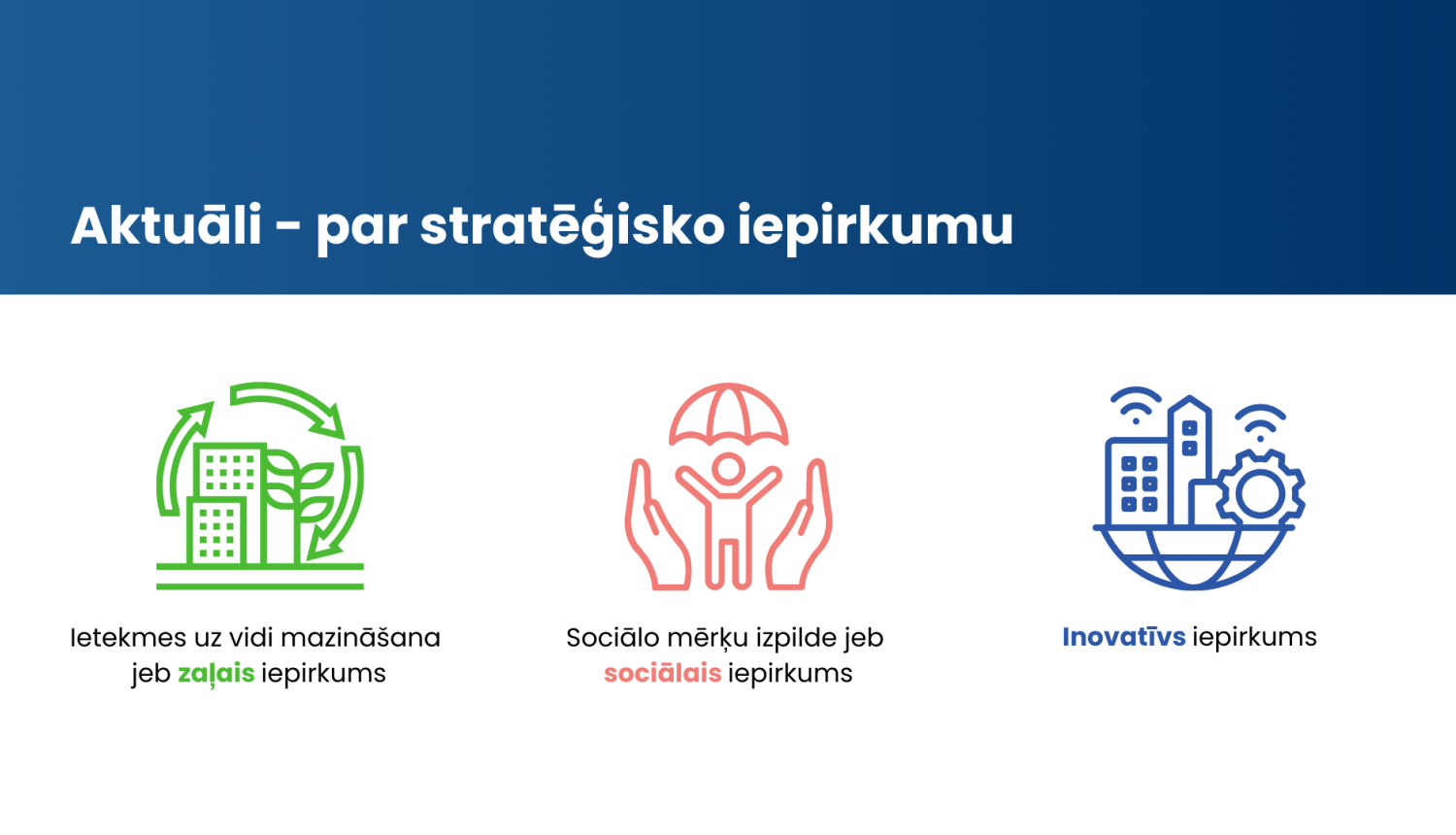 Aktuāli – par stratēģisko iepirkumu

Ietekmes uz vidi mazināšana jeb zaļais iepirkums

Sociālo mērķu izpilde jeb sociālais iepirkums

Inovatīvs iepirkums